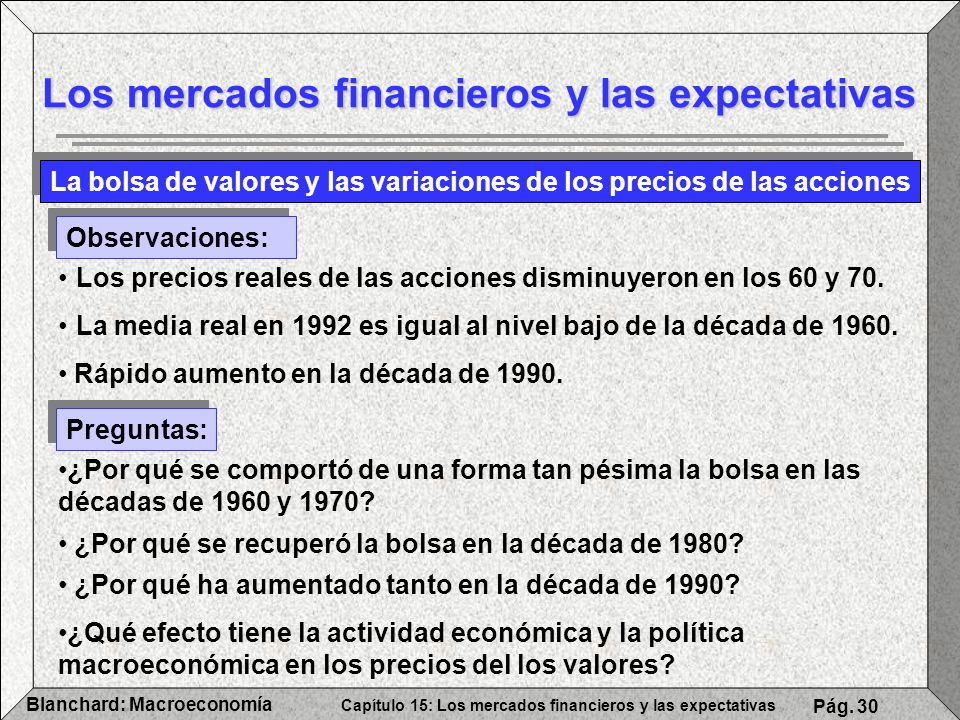 Los mercados financieros y las expectativas

La bolsa de valores y las variaciones de los precios de las acciones

Observaciones:

• Los precios reales de las acciones disminuyeron en los 60 y 70.

• La media real en 1992 es igual al nivel bajo de la década de 1960.

• Rápido aumento en la década de 1990.

Preguntas:

•¿Por qué se comportó de una forma tan pésima la bolsa en las décadas de 1960 y 1970?

• ¿Por qué se recuperó la bolsa en la década de 1980?

• ¿Por qué ha aumentado tanto en la década de 1990?

•¿Qué efecto tiene la actividad económica y la política macroeconómica en los precios del los valores?

Blanchard: Macroeconomía Capítulo 15: Los mercados financieros y las expectativas Pág. 30